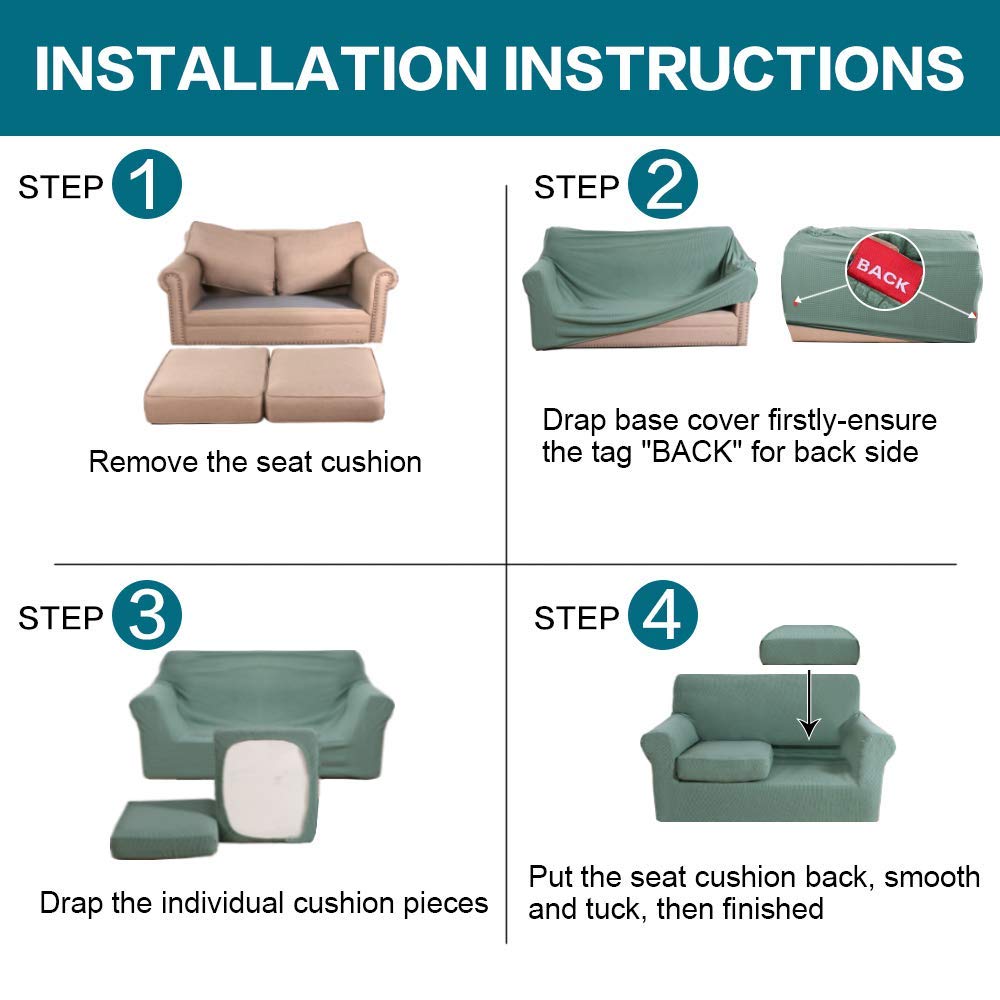 INSTALLATION INSTRUCTIONS

STEP 1

Remove the seat cushion

STEP 2

BACK

Drap base cover firstly-ensure the tag "BACK" for back side

STEP 3

Drap the individual cushion pieces

STEP 4

Put the seat cushion back, smooth and tuck, then finished